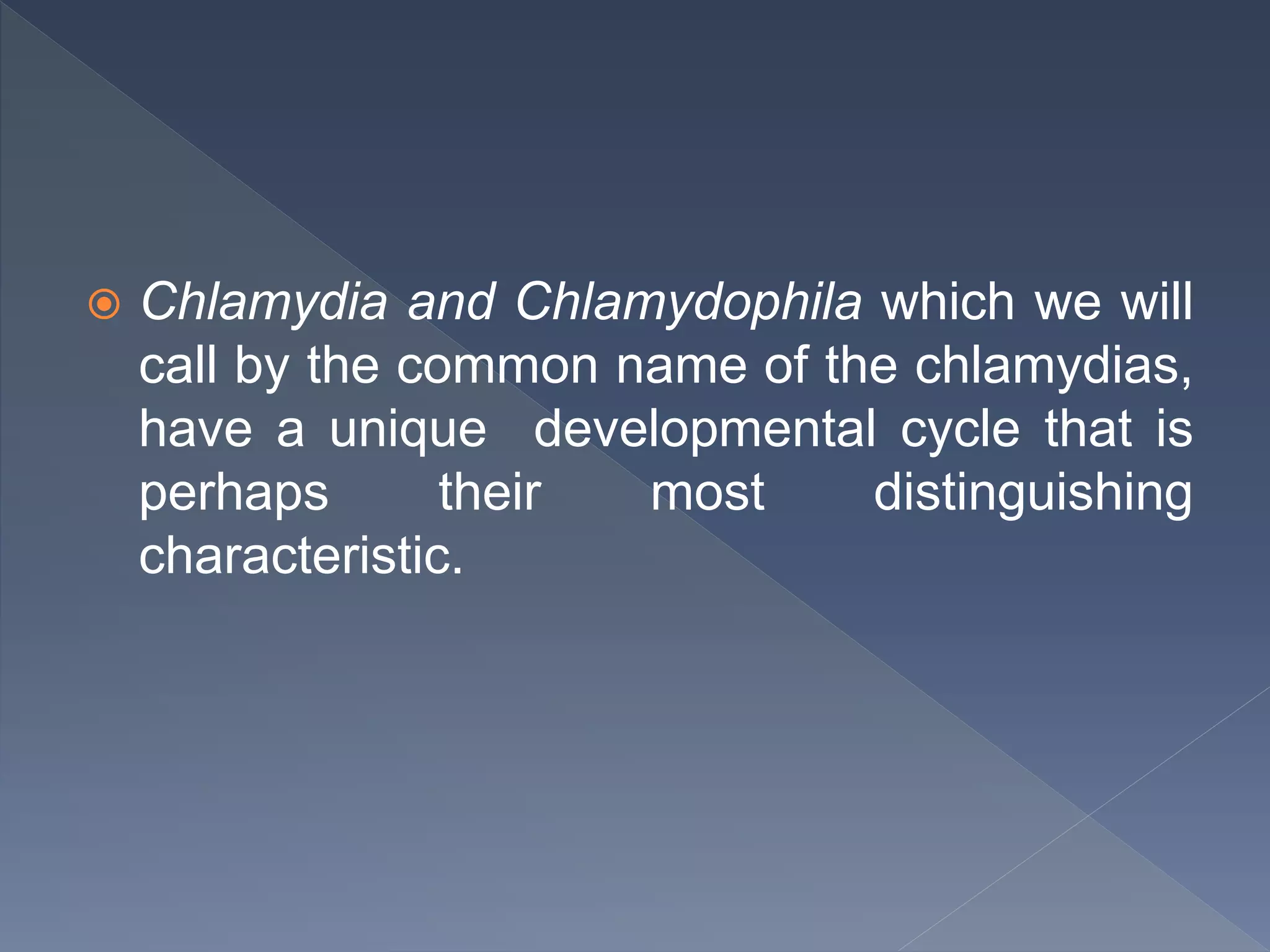 Chlamydia and Chlamydophila which we will call by the common name of the chlamydias, have a unique developmental cycle that is perhaps their most distinguishing characteristic.